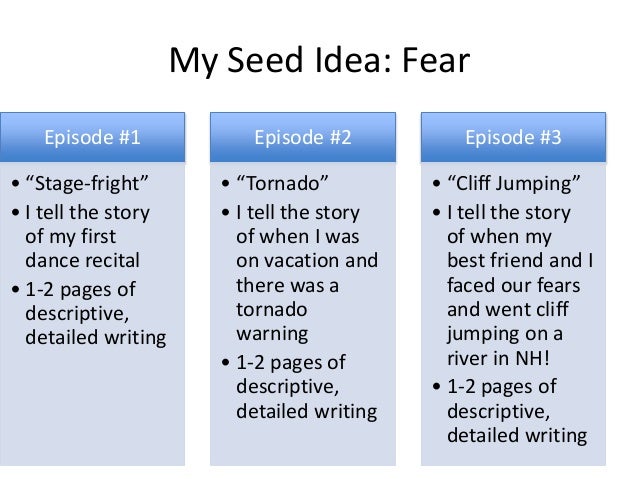 My Seed Idea: Fear

Episode #1

• “Stage-fright”
• I tell the story of my first dance recital
• 1-2 pages of descriptive, detailed writing

Episode #2

• “Tornado”
• I tell the story of when I was on vacation and there was a tornado warning
• 1-2 pages of descriptive, detailed writing

Episode #3

• “Cliff Jumping”
• I tell the story of when my best friend and I faced our fears and went cliff jumping on a river in NH!
• 1-2 pages of descriptive, detailed writing